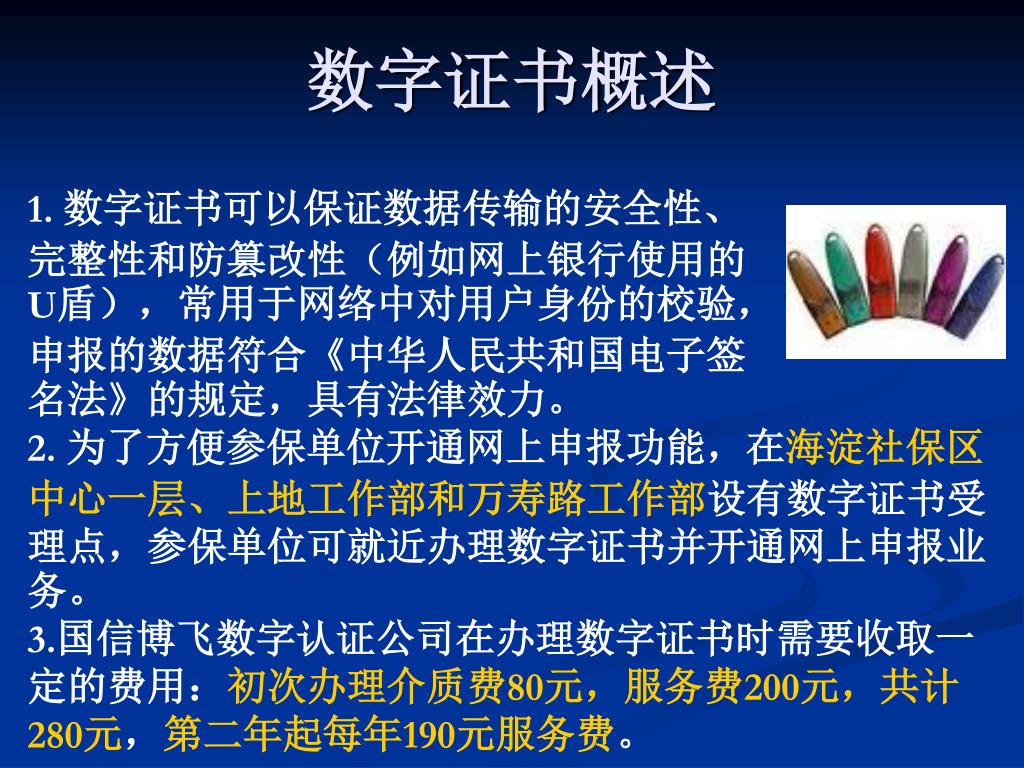 数字证书概述

1. 数字证书可以保证数据传输的安全性、完整性和防篡改性（例如网上银行使用的U盾），常用于网络中对用户身份的校验，申报的数据符合《中华人民共和国电子签名法》的规定，具有法律效力。
2. 为了方便参保单位开通网上申报功能，在海淀社保区中心一层、上地工作部和万寿路工作部设有数字证书受理点，参保单位可就近办理数字证书并开通网上申报业务。
3.国信博飞数字认证公司在办理数字证书时需要收取一定的费用：初次办理介质费80元，服务费200元，共计280元，第二年起每年190元服务费。